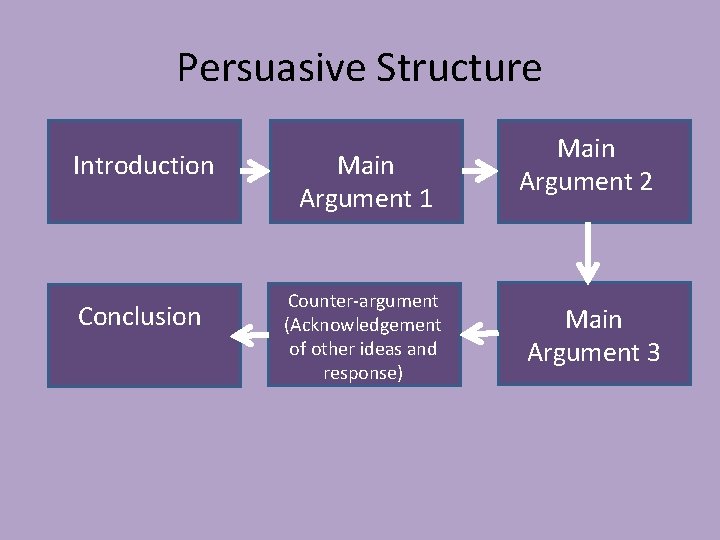 Persuasive Structure

Introduction

Main Argument 1

Main Argument 2

Main Argument 3

Counter-argument (Acknowledgement of other ideas and response)

Conclusion